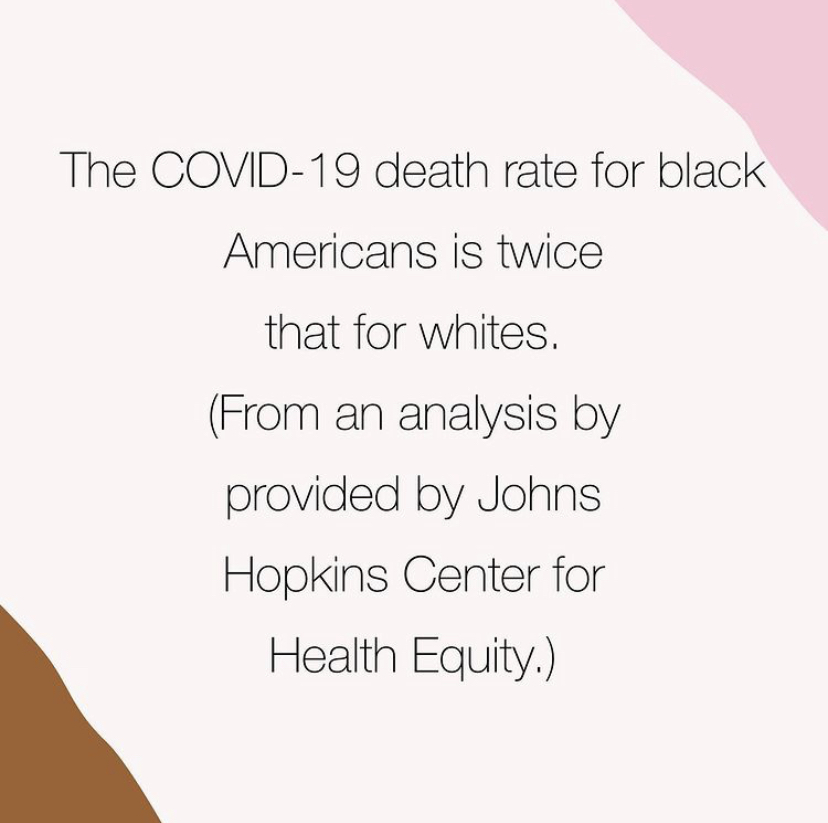 The COVID-19 death rate for black Americans is twice that for whites.
(From an analysis by provided by Johns Hopkins Center for Health Equity.)